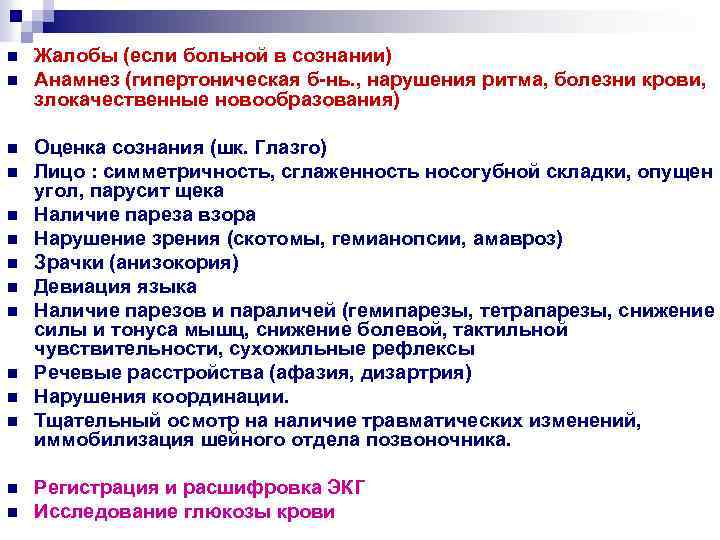 Жалобы (если больной в сознании)
Анамнез (гипертоническая б-нь., нарушения ритма, болезни крови, злокачественные новообразования)

Оценка сознания (шк. Глазго)
Лицо : симметричность, сглаженность носогубной складки, опущен угол, парусит щека
Наличие пареза взора
Нарушение зрения (скотомы, гемианопсии, амавроз)
Зрачки (анизокория)
Девиация языка
Наличие парезов и параличей (гемипарезы, тетрапарезы, снижение силы и тонуса мышц, снижение болевой, тактильной чувствительности, сухожильные рефлексы
Речевые расстройства (афазия, дизартрия)
Нарушения координации.
Тщательный осмотр на наличие травматических изменений, иммобилизация шейного отдела позвоночника.

Регистрация и расшифровка ЭКГ
Исследование глюкозы крови